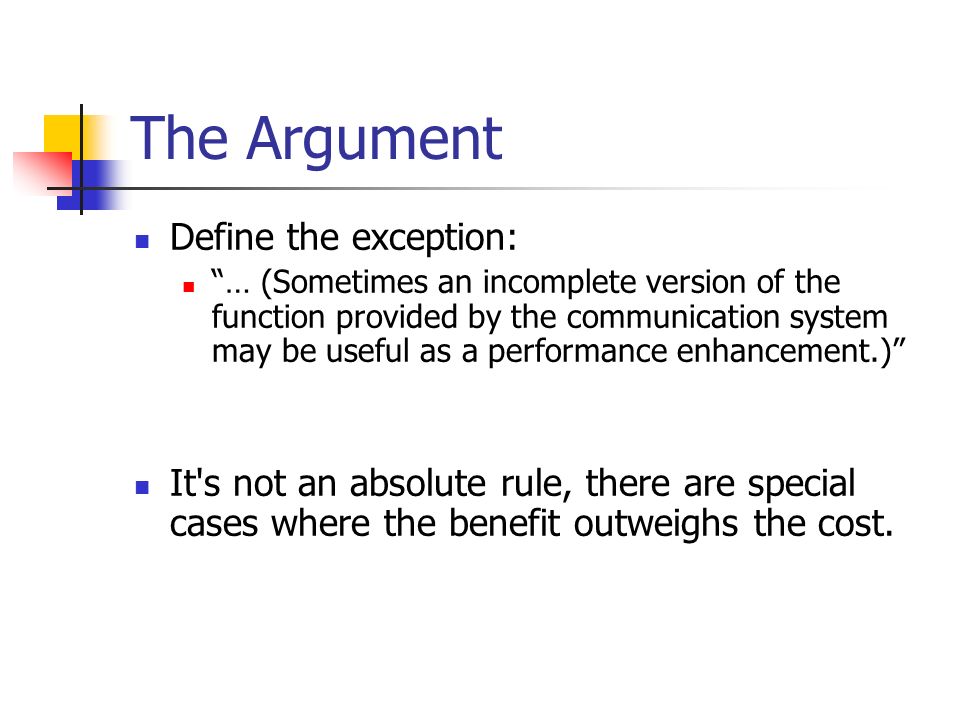 The Argument

Define the exception:

“… (Sometimes an incomplete version of the function provided by the communication system may be useful as a performance enhancement.)”

It's not an absolute rule, there are special cases where the benefit outweighs the cost.